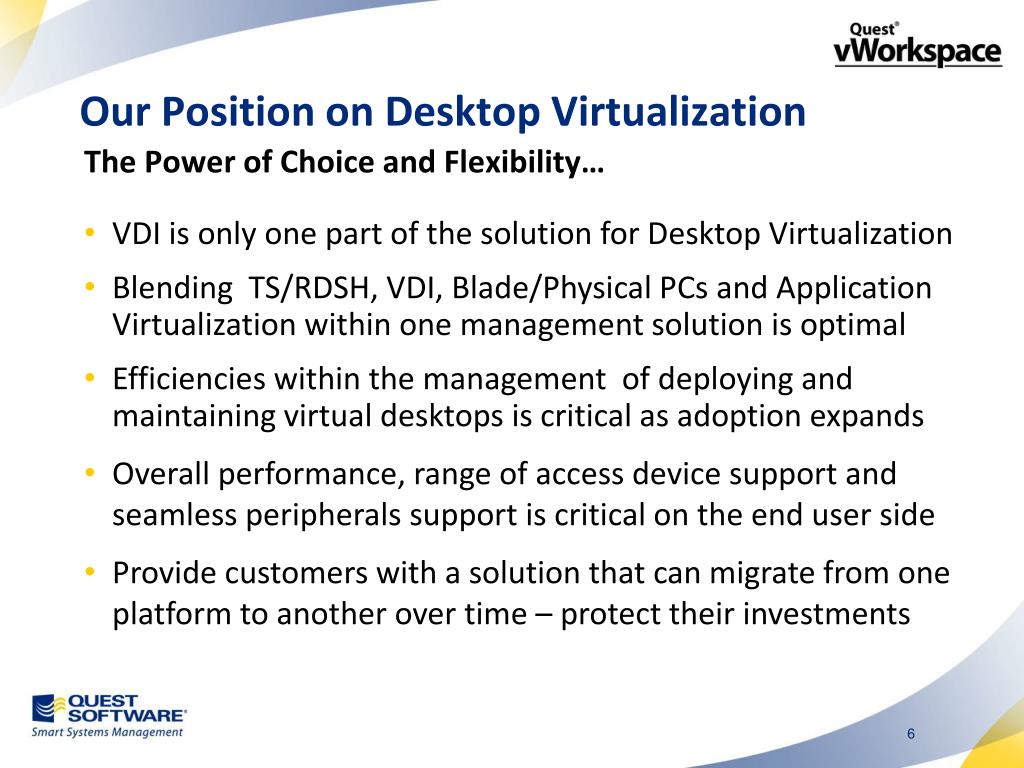 Quest® vWorkspace

Our Position on Desktop Virtualization

The Power of Choice and Flexibility…

• VDI is only one part of the solution for Desktop Virtualization

• Blending TS/RDSH, VDI, Blade/Physical PCs and Application Virtualization within one management solution is optimal

• Efficiencies within the management of deploying and maintaining virtual desktops is critical as adoption expands

• Overall performance, range of access device support and seamless peripherals support is critical on the end user side

• Provide customers with a solution that can migrate from one platform to another over time – protect their investments

QUEST SOFTWARE®
Smart Systems Management

6